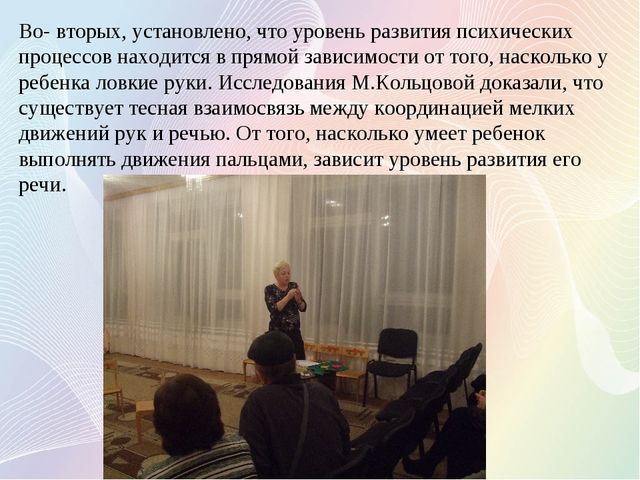 Во- вторых, установлено, что уровень развития психических процессов находится в прямой зависимости от того, насколько у ребенка ловкие руки. Исследования М.Кольцовой доказали, что существует тесная взаимосвязь между координацией мелких движений рук и речью. От того, насколько умеет ребенок выполнять движения пальцами, зависит уровень развития его речи.